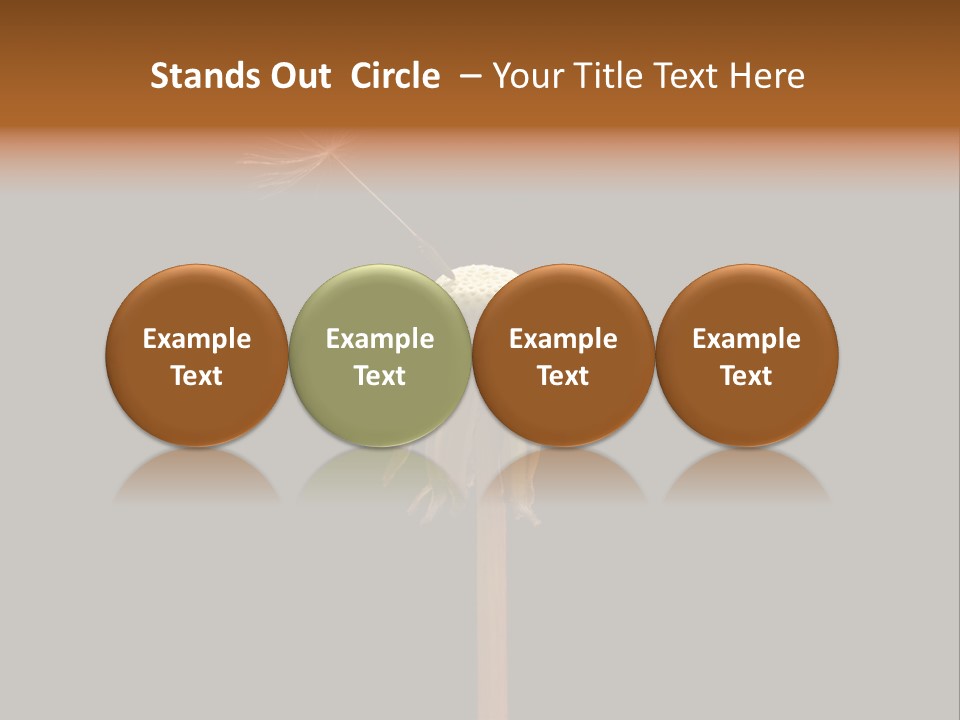 Stands Out  Circle  – Your Title Text Here

Example Text

Example Text

Example Text

Example Text